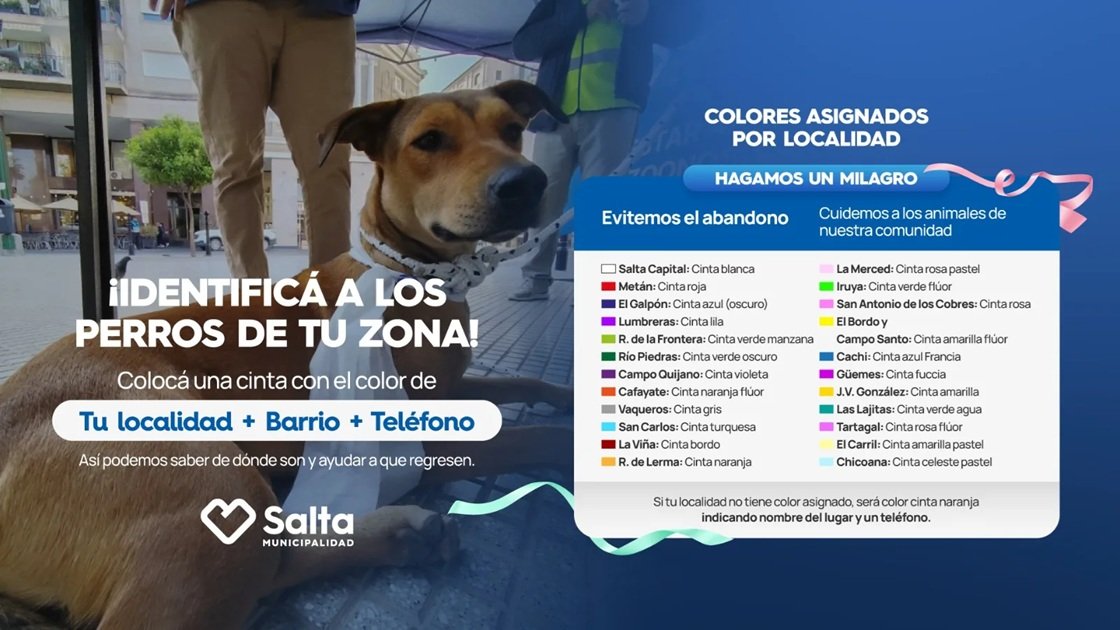 ¡IDENTIFICÁ A LOS PERROS DE TU ZONA!

Colocá una cinta con el color de

Tu localidad + Barrio + Teléfono

Así podemos saber de dónde son y ayudar a que regresen.

Salta
MUNICIPALIDAD

COLORES ASIGNADOS POR LOCALIDAD

HAGAMOS UN MILAGRO

Evitemos el abandono

Cuidemos a los animales de nuestra comunidad

Salta Capital: Cinta blanca
Metán: Cinta roja
El Galpón: Cinta azul (oscuro)
Lumbreras: Cinta lila
R. de la Frontera: Cinta verde manzana
Río Piedras: Cinta verde oscuro
Campo Quijano: Cinta violeta
Cafayate: Cinta naranja flúor
Vaqueros: Cinta gris
San Carlos: Cinta turquesa
La Viña: Cinta bordo
R. de Lerma: Cinta naranja

La Merced: Cinta rosa pastel
Iruya: Cinta verde flúor
San Antonio de los Cobres: Cinta rosa
El Bordo y
Campo Santo: Cinta amarilla flúor
Cachi: Cinta azul Francia
Güemes: Cinta fuccia
J.V. González: Cinta amarilla
Las Lajitas: Cinta verde agua
Tartagal: Cinta rosa flúor
El Carril: Cinta amarilla pastel
Chicoana: Cinta celeste pastel

Si tu localidad no tiene color asignado, será color cinta naranja indicando nombre del lugar y un teléfono.